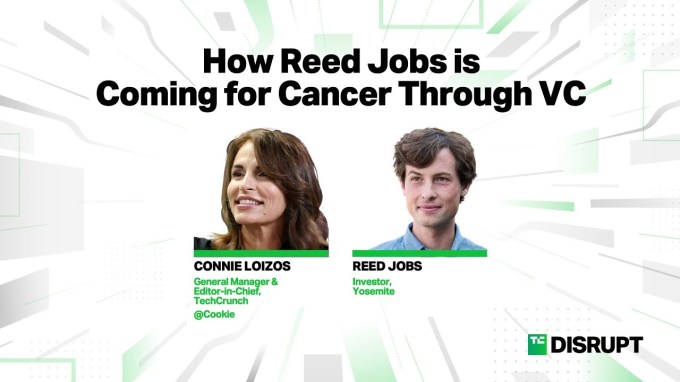 How Reed Jobs is Coming for Cancer Through VC

CONNIE LOIZOS

General Manager & Editor-in-Chief, TechCrunch

@Cookie

REED JOBS

Investor, Yosemite

TC DISRUPT